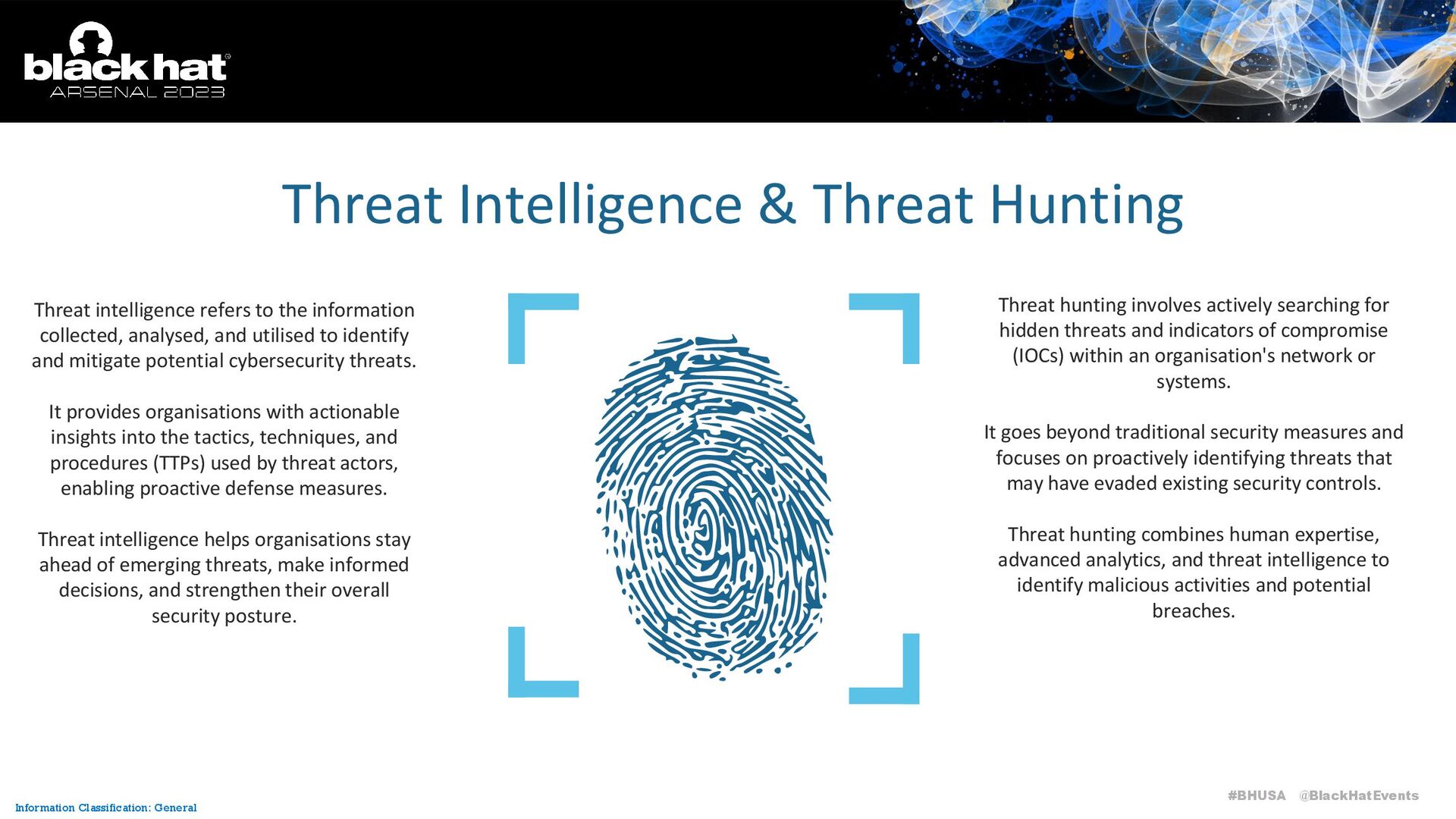 black hat
ARSENAL 2023

Threat Intelligence & Threat Hunting

Threat intelligence refers to the information collected, analysed, and utilised to identify and mitigate potential cybersecurity threats.

It provides organisations with actionable insights into the tactics, techniques, and procedures (TTPs) used by threat actors, enabling proactive defense measures.

Threat intelligence helps organisations stay ahead of emerging threats, make informed decisions, and strengthen their overall security posture.

Threat hunting involves actively searching for hidden threats and indicators of compromise (IOCs) within an organisation's network or systems.

It goes beyond traditional security measures and focuses on proactively identifying threats that may have evaded existing security controls.

Threat hunting combines human expertise, advanced analytics, and threat intelligence to identify malicious activities and potential breaches.

Information Classification: General

#BHUSA @BlackHatEvents